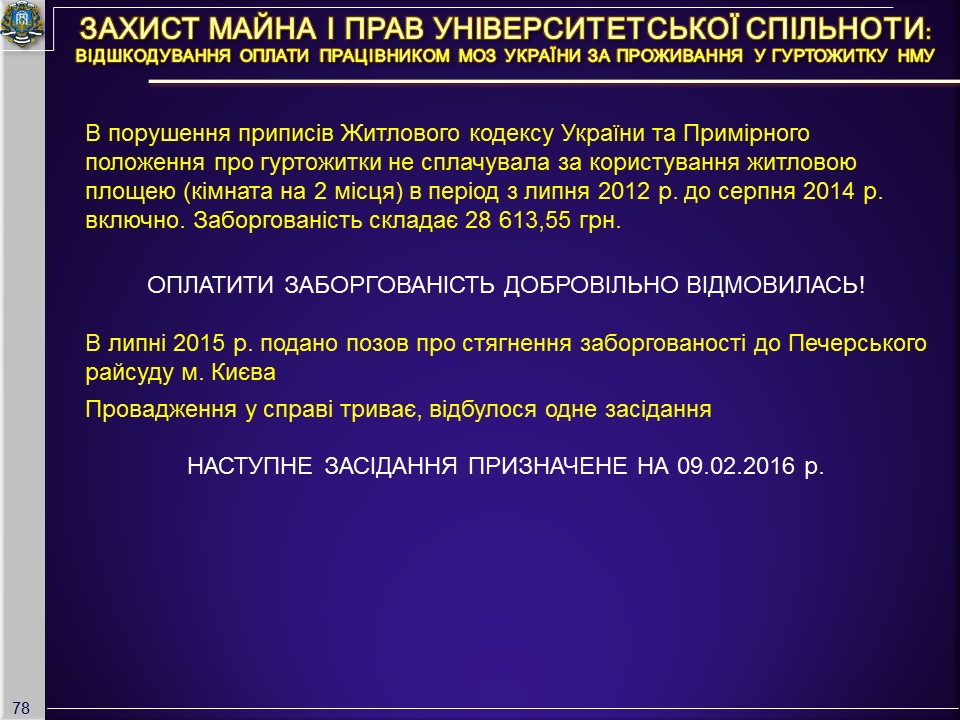 ЗАХИСТ МАЙНА І ПРАВ УНІВЕРСИТЕТСЬКОЇ СПІЛЬНОТИ:
ВІДШКОДУВАННЯ ОПЛАТИ ПРАЦІВНИКОМ МОЗ УКРАЇНИ ЗА ПРОЖИВАННЯ У ГУРТОЖИТКУ НМУ

В порушення приписів Житлового кодексу України та Примірного положення про гуртожитки не сплачувала за користування житловою площею (кімната на 2 місця) в період з липня 2012 р. до серпня 2014 р. включно. Заборгованість складає 28 613,55 грн.

ОПЛАТИТИ ЗАБОРГОВАНІСТЬ ДОБРОВІЛЬНО ВІДМОВИЛАСЬ!

В липні 2015 р. подано позов про стягнення заборгованості до Печерського райсуду м. Києва

Провадження у справі триває, відбулося одне засідання

НАСТУПНЕ ЗАСІДАННЯ ПРИЗНАЧЕНЕ НА 09.02.2016 р.

78